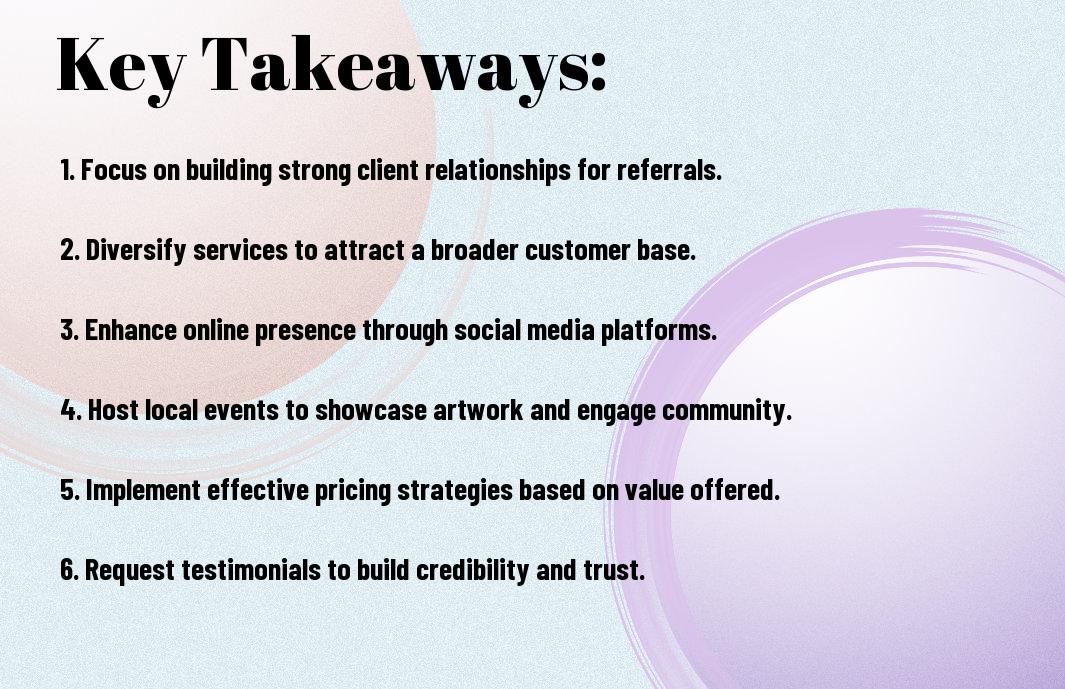 Key Takeaways:

1. Focus on building strong client relationships for referrals.

2. Diversify services to attract a broader customer base.

3. Enhance online presence through social media platforms.

4. Host local events to showcase artwork and engage community.

5. Implement effective pricing strategies based on value offered.

6. Request testimonials to build credibility and trust.